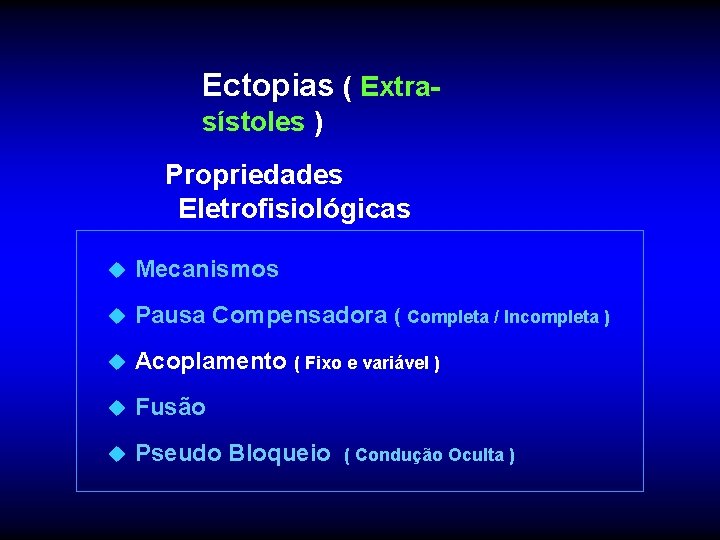 Ectopias ( Extra-sístoles )

Propriedades Eletrofisiológicas

◆ Mecanismos
◆ Pausa Compensadora ( Completa / Incompleta )
◆ Acoplamento ( Fixo e variável )
◆ Fusão
◆ Pseudo Bloqueio ( Condução Oculta )